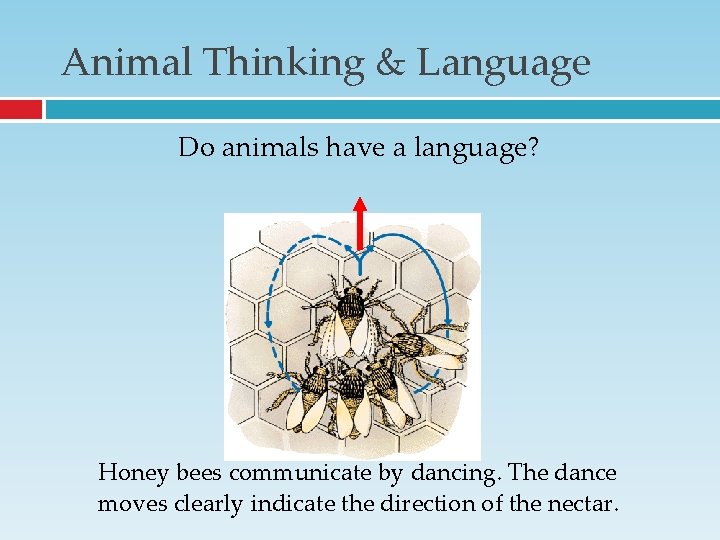 Animal Thinking & Language

Do animals have a language?

Honey bees communicate by dancing. The dance moves clearly indicate the direction of the nectar.